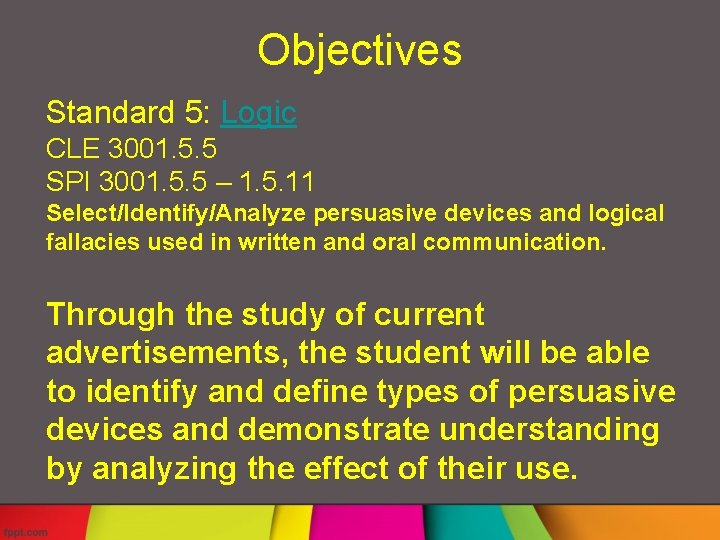 Objectives

Standard 5: Logic
CLE 3001.5.5
SPI 3001.5.5 – 1.5.11
Select/Identify/Analyze persuasive devices and logical fallacies used in written and oral communication.

Through the study of current advertisements, the student will be able to identify and define types of persuasive devices and demonstrate understanding by analyzing the effect of their use.

fppt.com